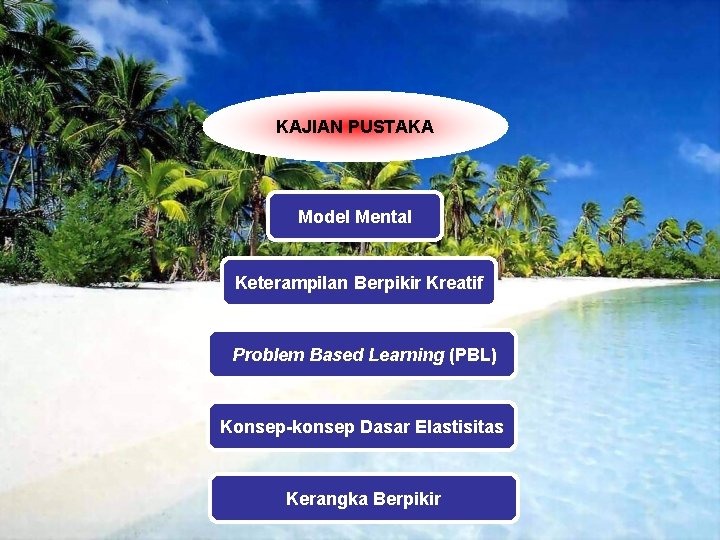 KAJIAN PUSTAKA

Model Mental

Keterampilan Berpikir Kreatif

Problem Based Learning (PBL)

Konsep-konsep Dasar Elastisitas

Kerangka Berpikir